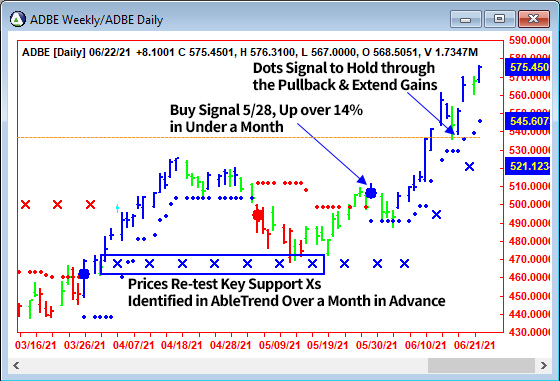 ADBE Weekly/ADBE Daily

ADBE [Daily] 06/22/21 +8.1001 C 575.4501, H 576.3100, L 567.0000, O 568.5051, V 1.7347M

Dots Signal to Hold through the Pullback & Extend Gains

Buy Signal 5/28, Up over 14% in Under a Month

Prices Re-test Key Support Xs Identified in AbleTrend Over a Month in Advance

590.0000
580.0000
575.450
570.0000
560.0000
550.0000
545.607
540.0000
530.0000
521.123
510.0000
500.0000
490.0000
480.0000
470.0000
460.0000
450.0000
440.0000
430.0000

03/16/21 03/26/21 04/07/21 04/18/21 04/28/21 05/09/21 05/19/21 05/30/21 06/10/21 06/21/21